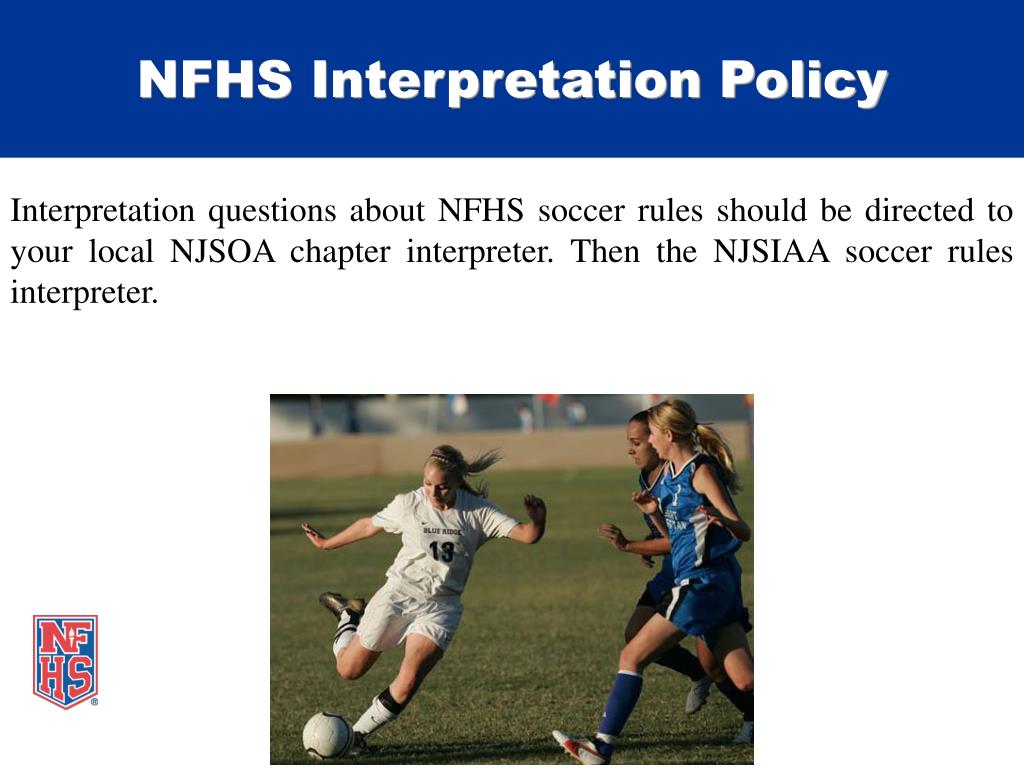 NFHS Interpretation Policy

Interpretation questions about NFHS soccer rules should be directed to your local NJSOA chapter interpreter. Then the NJSIAA soccer rules interpreter.

BLUE RIDGE
13

NFHS